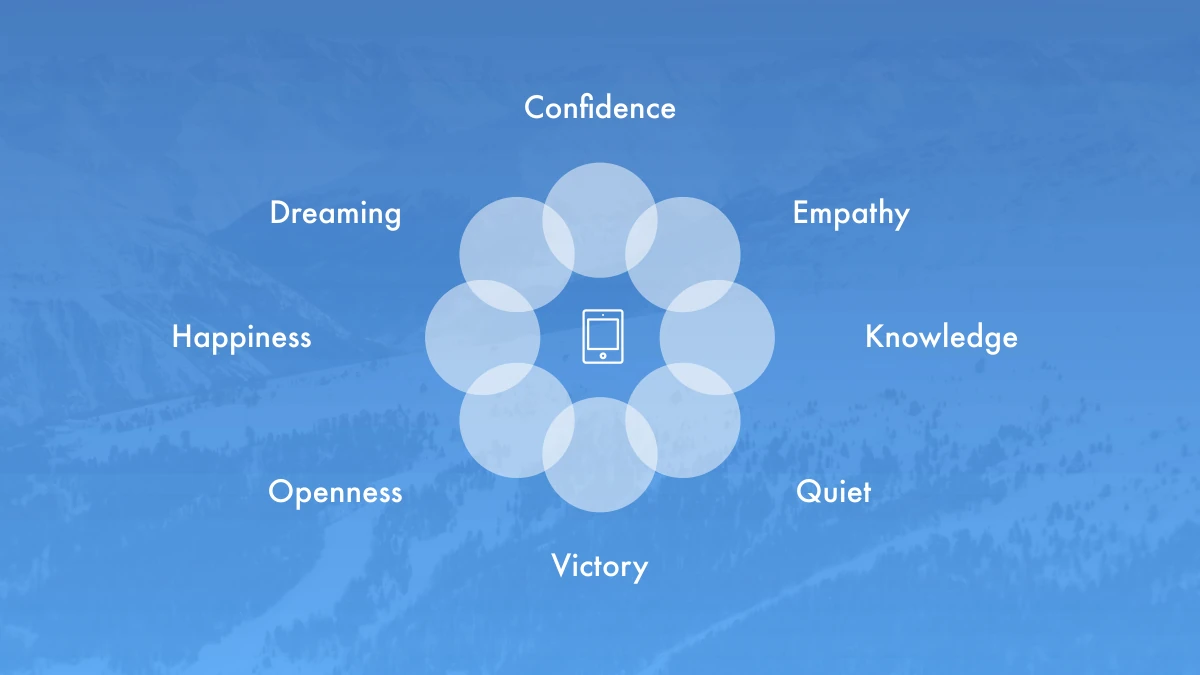 Confidence

Dreaming

Empathy

Happiness

Knowledge

Openness

Quiet

Victory